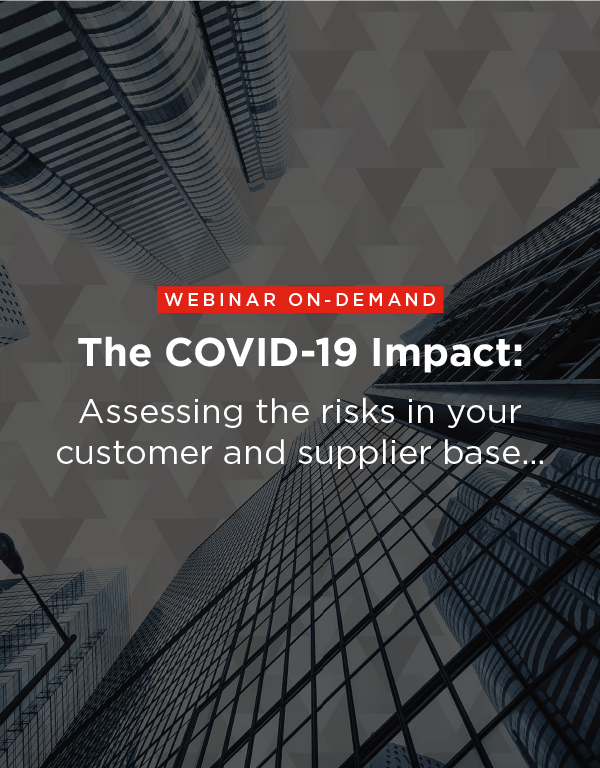 WEBINAR ON-DEMAND

The COVID-19 Impact:

Assessing the risks in your customer and supplier base...